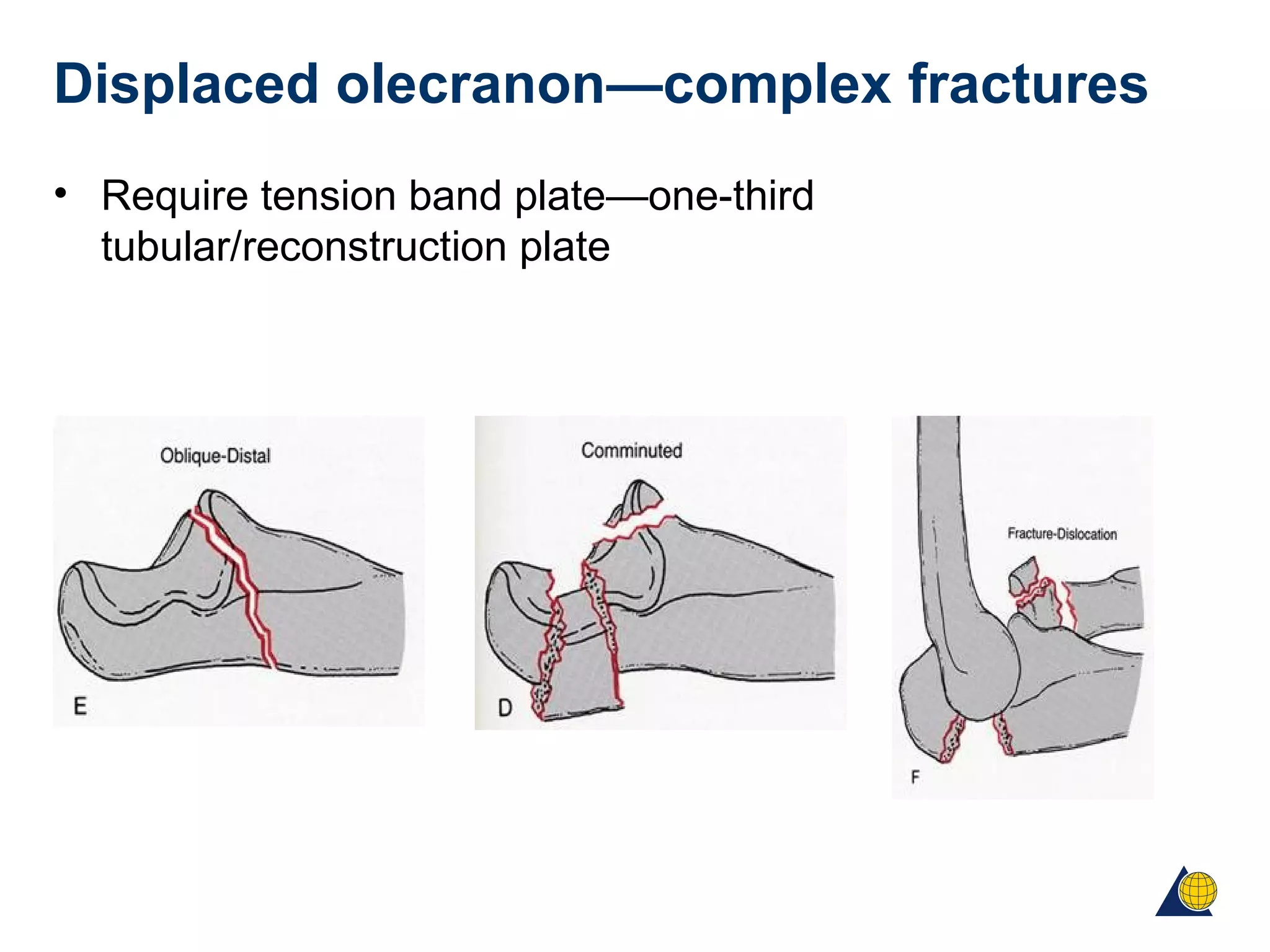 Displaced olecranon—complex fractures

• Require tension band plate—one-third tubular/reconstruction plate

Oblique-Distal

E

Comminuted

D

Fracture-Dislocation

F